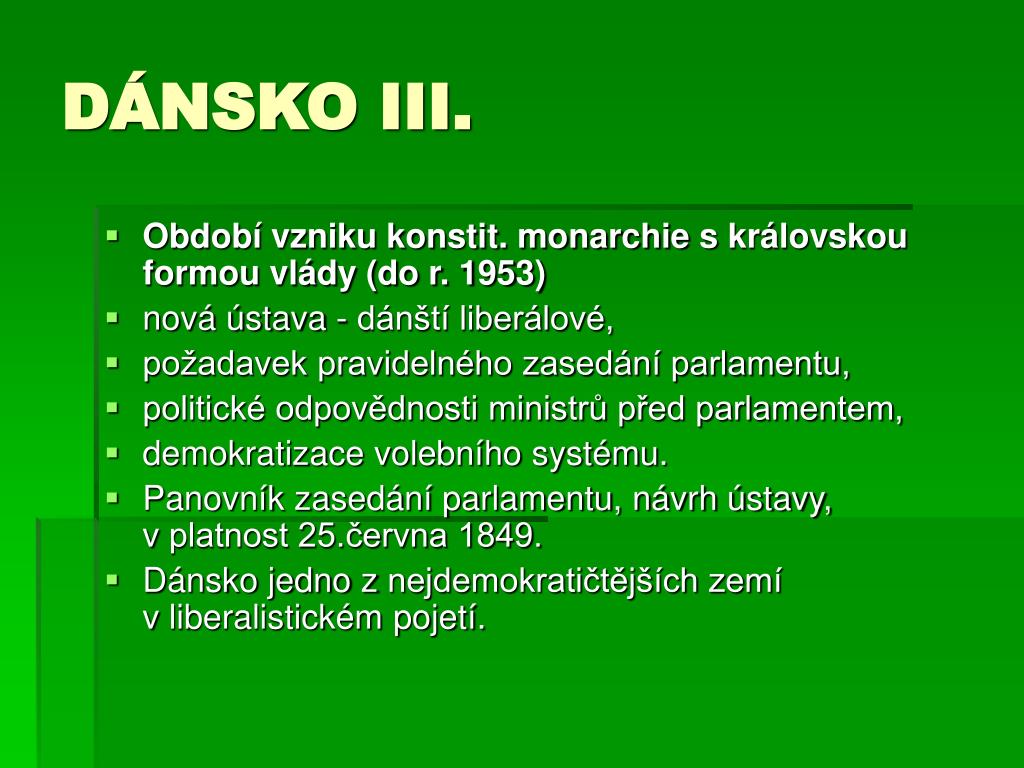 DÁNSKO III.

- Období vzniku konstit. monarchie s královskou formou vlády (do r. 1953)
- nová ústava - dánští liberálové,
- požadavek pravidelného zasedání parlamentu,
- politické odpovědnosti ministrů před parlamentem,
- demokratizace volebního systému.
- Panovník zasedání parlamentu, návrh ústavy, v platnost 25.června 1849.
- Dánsko jedno z nejdemokratičtějších zemí v liberalistickém pojetí.